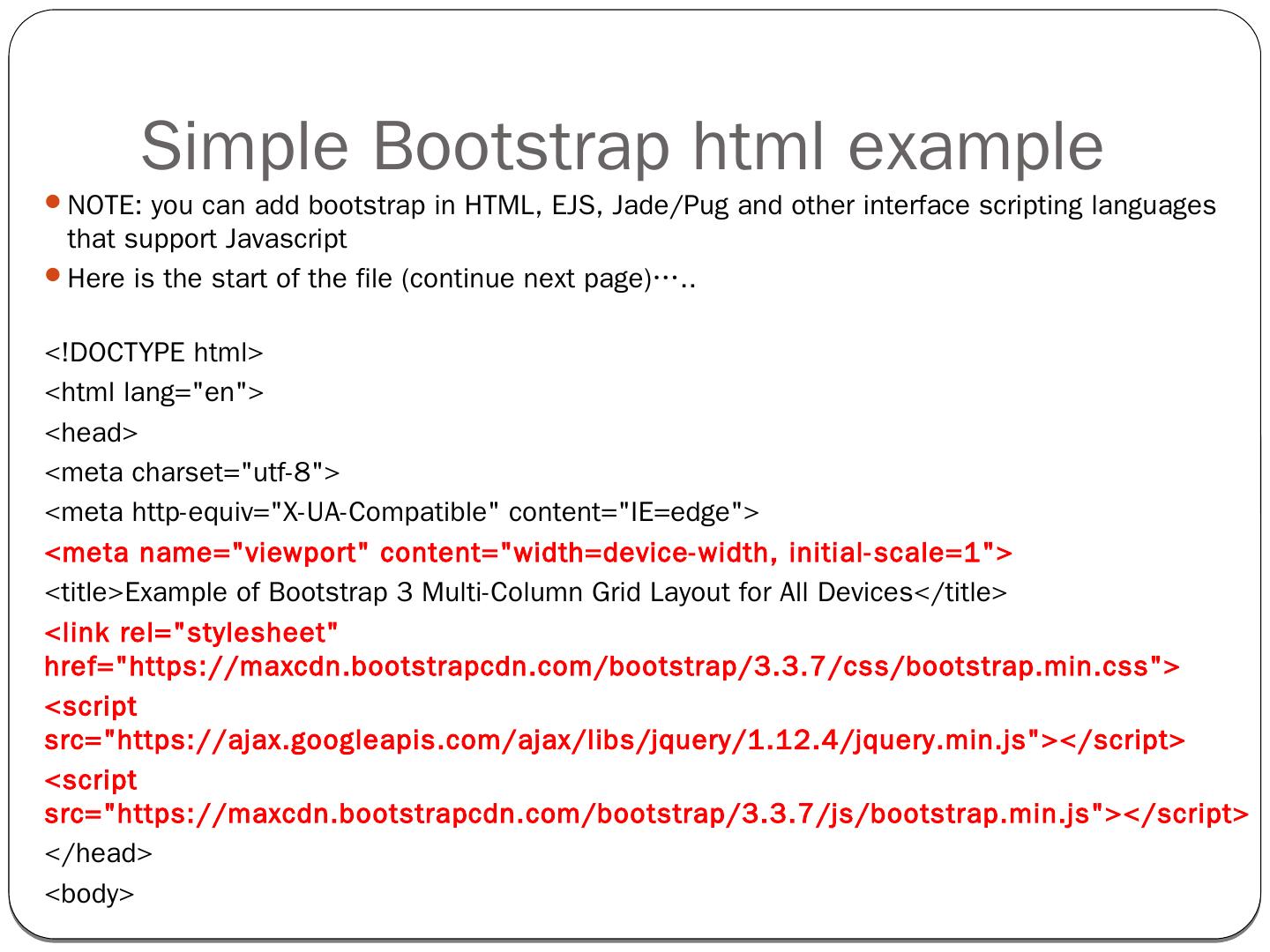 Simple Bootstrap html example

NOTE: you can add bootstrap in HTML, EJS, Jade/Pug and other interface scripting languages that support Javascript

Here is the start of the file (continue next page)…..

<!DOCTYPE html>

<html lang="en">

<head>

<meta charset="utf-8">

<meta http-equiv="X-UA-Compatible" content="IE=edge">

<meta name="viewport" content="width=device-width, initial-scale=1">

<title>Example of Bootstrap 3 Multi-Column Grid Layout for All Devices</title>

<link rel="stylesheet" href="https://maxcdn.bootstrapcdn.com/bootstrap/3.3.7/css/bootstrap.min.css">

<script src="https://ajax.googleapis.com/ajax/libs/jquery/1.12.4/jquery.min.js"></script>

<script src="https://maxcdn.bootstrapcdn.com/bootstrap/3.3.7/js/bootstrap.min.js"></script>

</head>

<body>